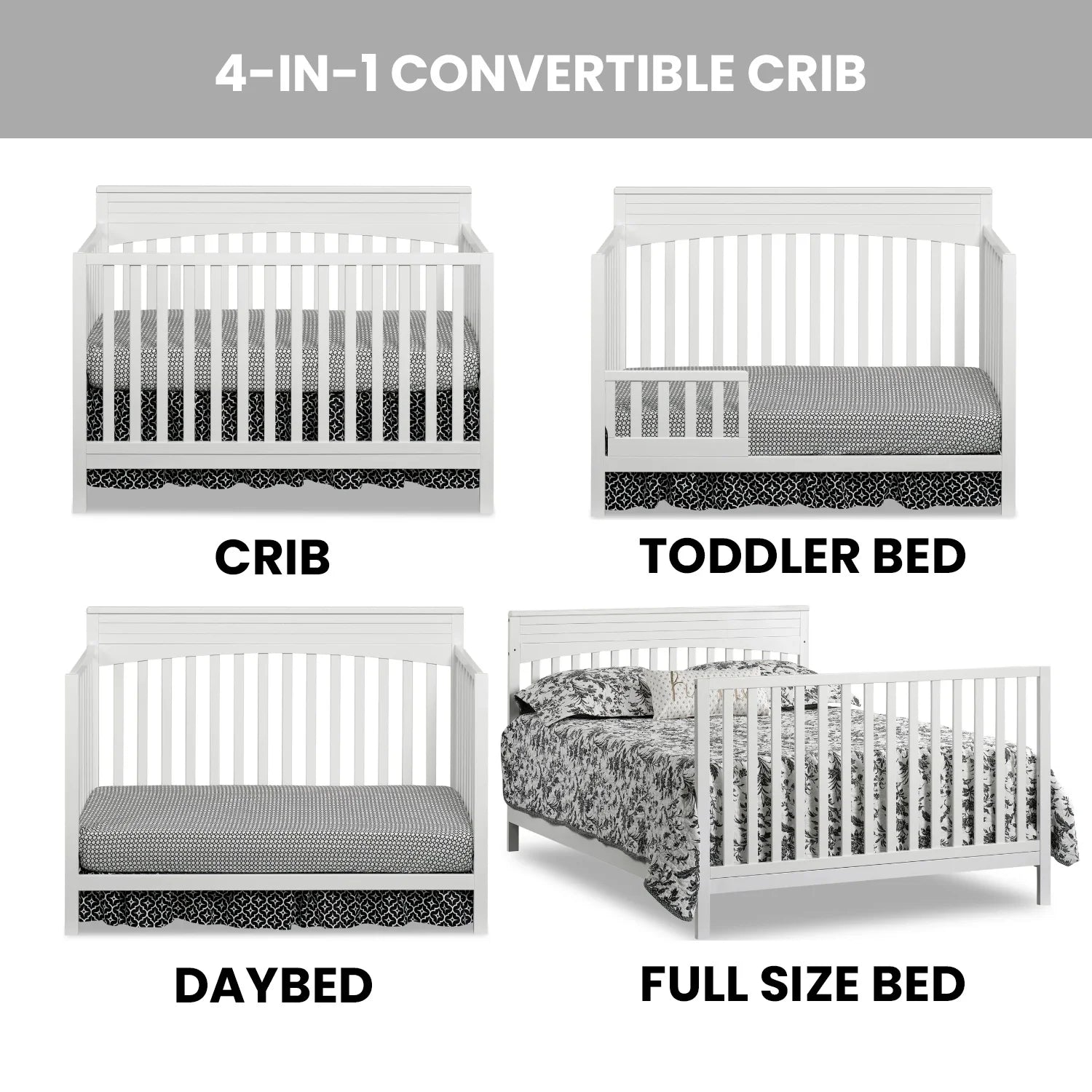 4-IN-1 CONVERTIBLE CRIB

CRIB

TODDLER BED

DAYBED

FULL SIZE BED